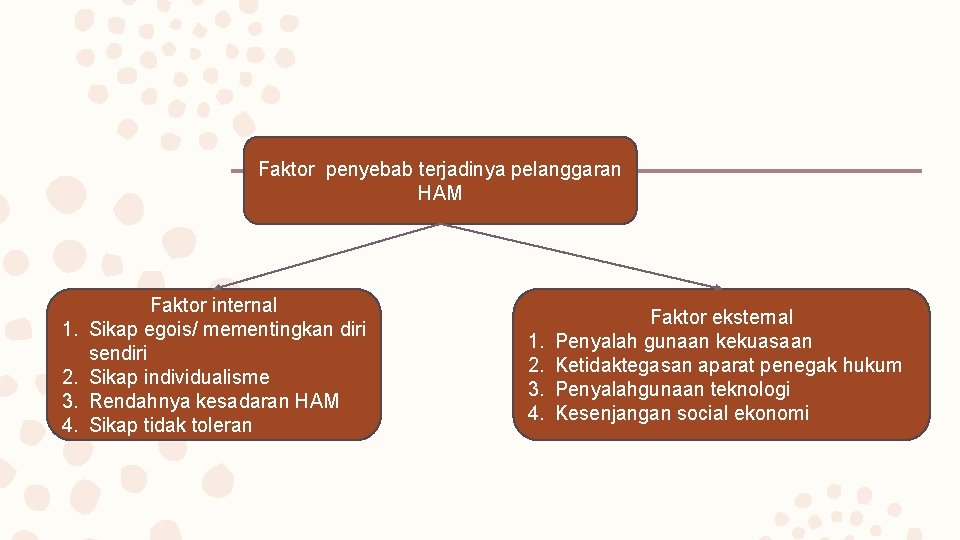 Faktor  penyebab terjadinya pelanggaran HAM

Faktor internal
1. Sikap egois/ mementingkan diri sendiri
2. Sikap individualisme
3. Rendahnya kesadaran HAM
4. Sikap tidak toleran

Faktor eksternal
1. Penyalah gunaan kekuasaan
2. Ketidaktegasan aparat penegak hukum
3. Penyalahgunaan teknologi
4. Kesenjangan social ekonomi